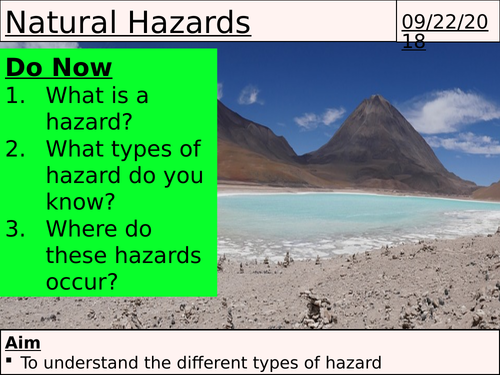 Natural Hazards

09/22/2018

Do Now
1. What is a hazard?
2. What types of hazard do you know?
3. Where do these hazards occur?

Aim
▪ To understand the different types of hazard